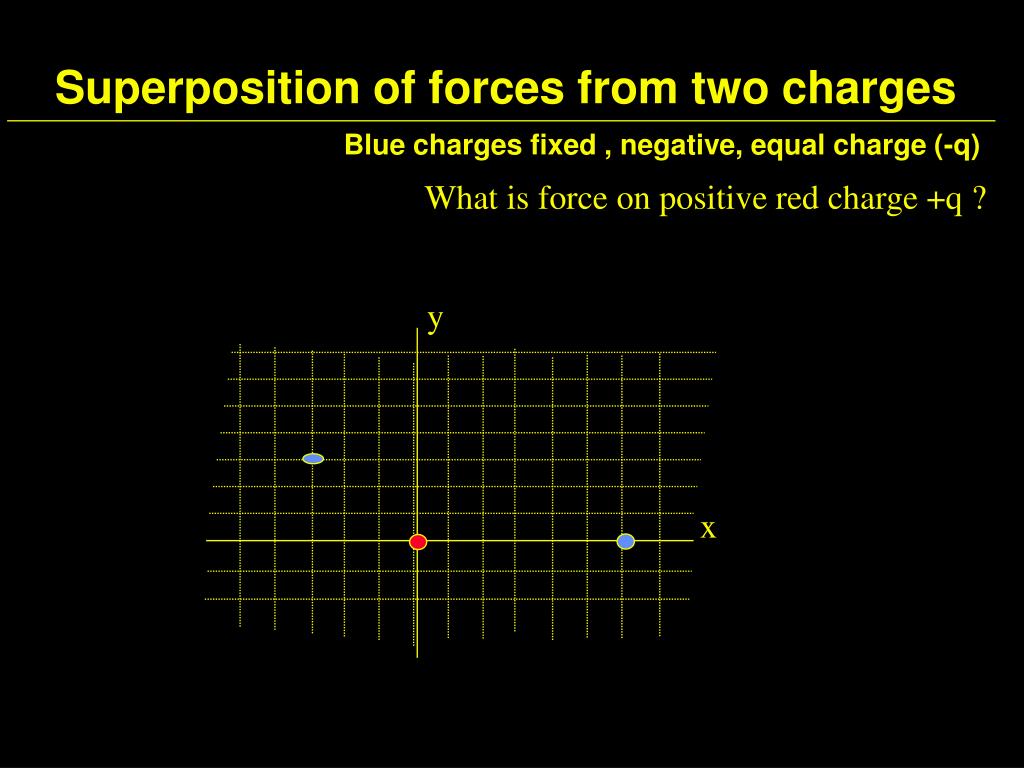 Superposition of forces from two charges

Blue charges fixed , negative, equal charge (-q)

What is force on positive red charge +q ?

y

x